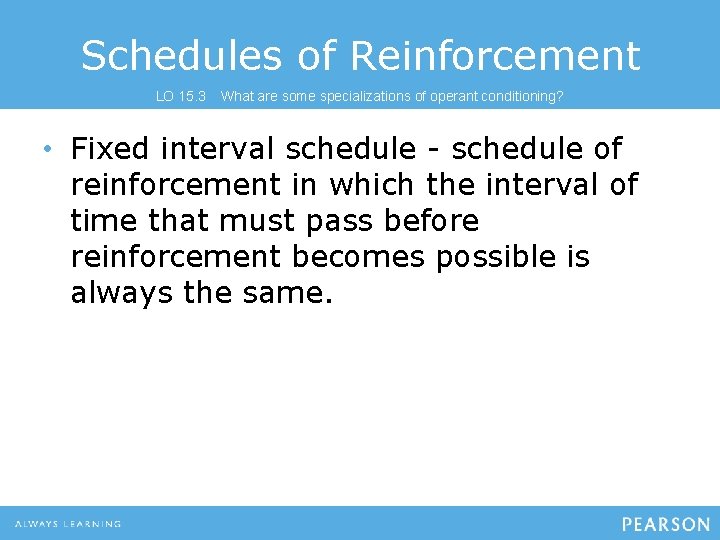 Schedules of Reinforcement

LO 15.3 What are some specializations of operant conditioning?

• Fixed interval schedule - schedule of reinforcement in which the interval of time that must pass before reinforcement becomes possible is always the same.

ALWAYS LEARNING

PEARSON